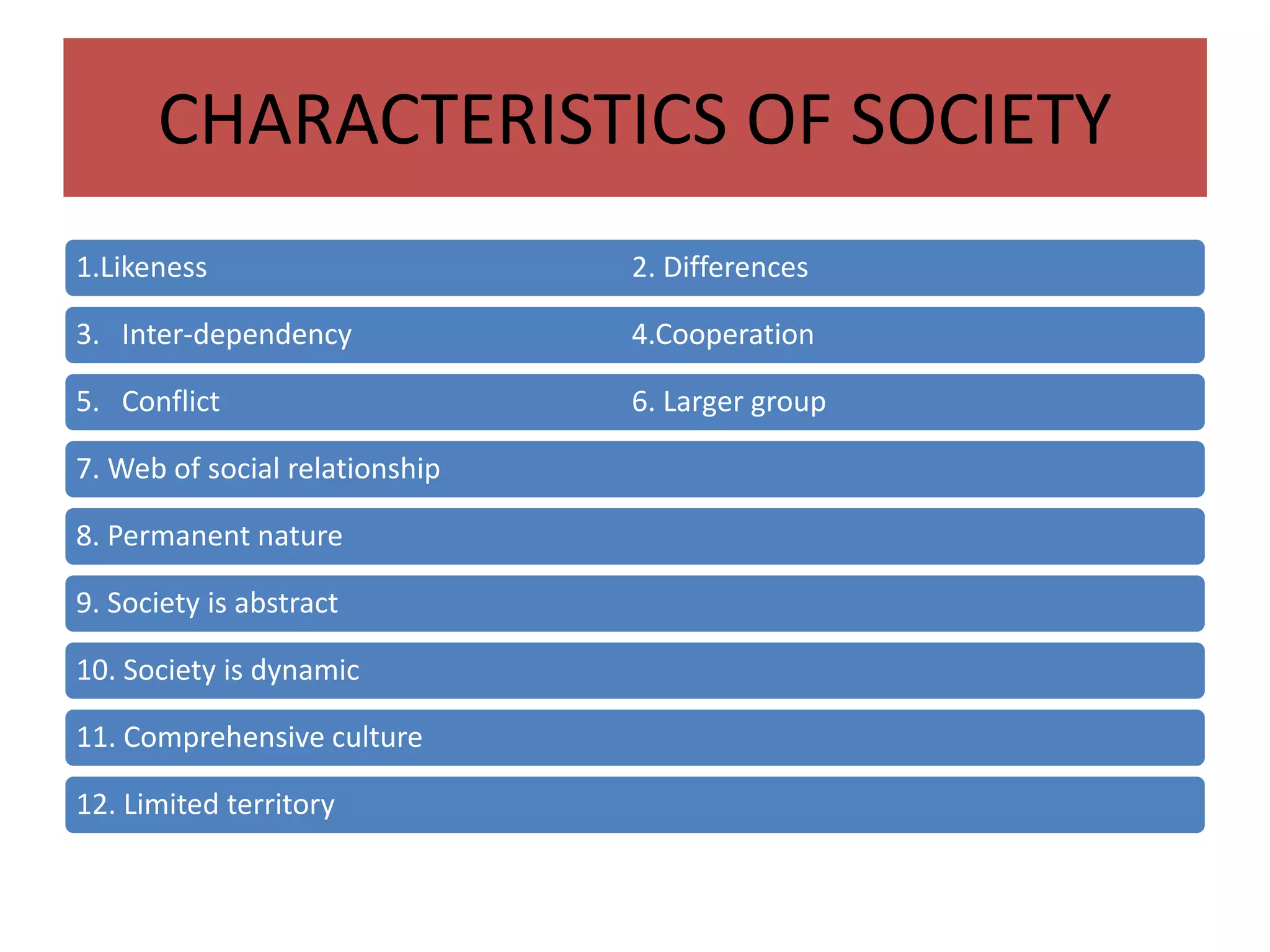 CHARACTERISTICS OF SOCIETY

1.Likeness

2. Differences

3. Inter-dependency

4.Cooperation

5. Conflict

6. Larger group

7. Web of social relationship

8. Permanent nature

9. Society is abstract

10. Society is dynamic

11. Comprehensive culture

12. Limited territory